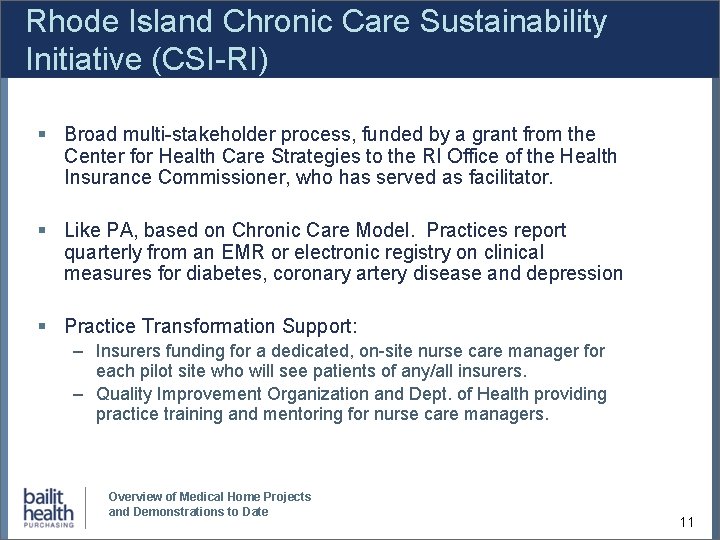 Rhode Island Chronic Care Sustainability Initiative (CSI-RI)

▪ Broad multi-stakeholder process, funded by a grant from the Center for Health Care Strategies to the RI Office of the Health Insurance Commissioner, who has served as facilitator.

▪ Like PA, based on Chronic Care Model. Practices report quarterly from an EMR or electronic registry on clinical measures for diabetes, coronary artery disease and depression

▪ Practice Transformation Support:
– Insurers funding for a dedicated, on-site nurse care manager for each pilot site who will see patients of any/all insurers.
– Quality Improvement Organization and Dept. of Health providing practice training and mentoring for nurse care managers.

bailit health PURCHASING

Overview of Medical Home Projects and Demonstrations to Date

11